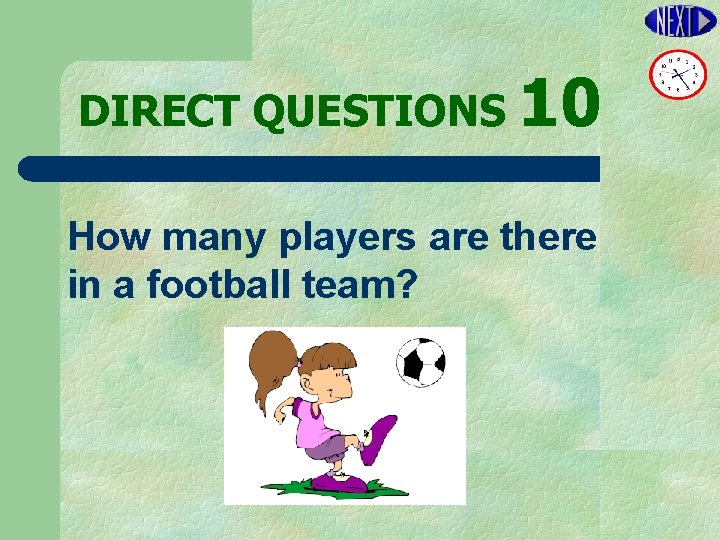 NEXT

DIRECT QUESTIONS 10

How many players are there in a football team?